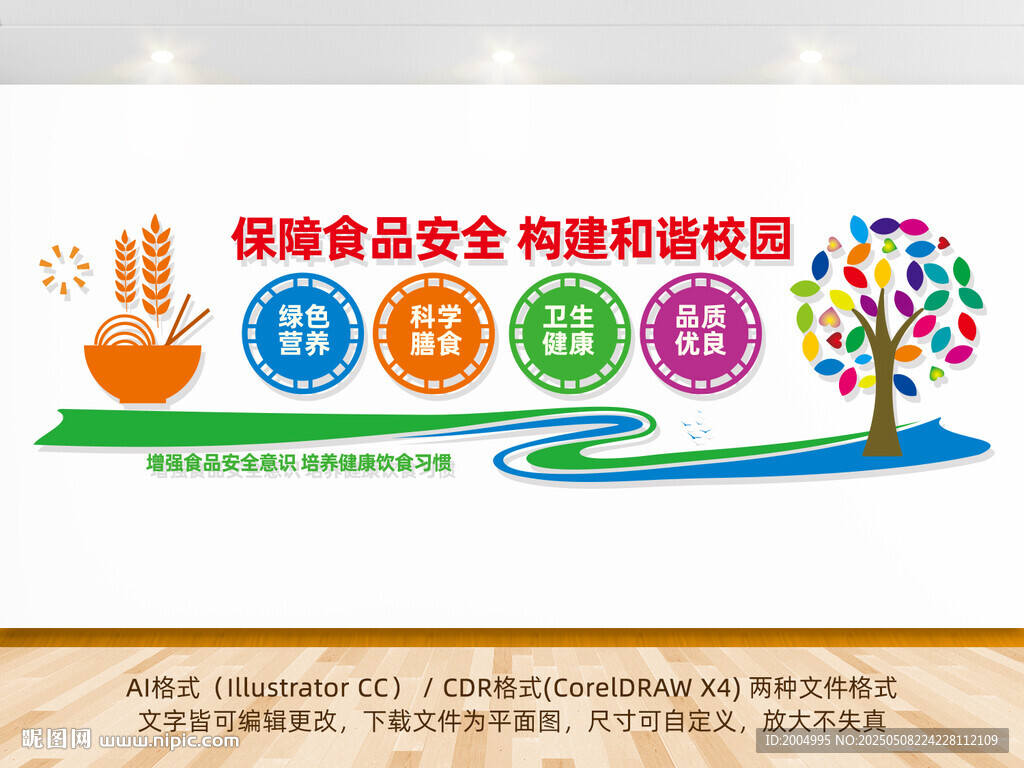 保障食品安全 构建和谐校园

绿色营养

科学膳食

卫生健康

品质优良

增强食品安全意识 培养健康饮食习惯

AI格式（Illustrator CC） / CDR格式(CorelDRAW X4) 两种文件格式

文字皆可编辑更改，下载文件为平面图，尺寸可自定义，放大不失真

昵图网 www.nipic.com

ID:2004995 NO:20250508224228112109